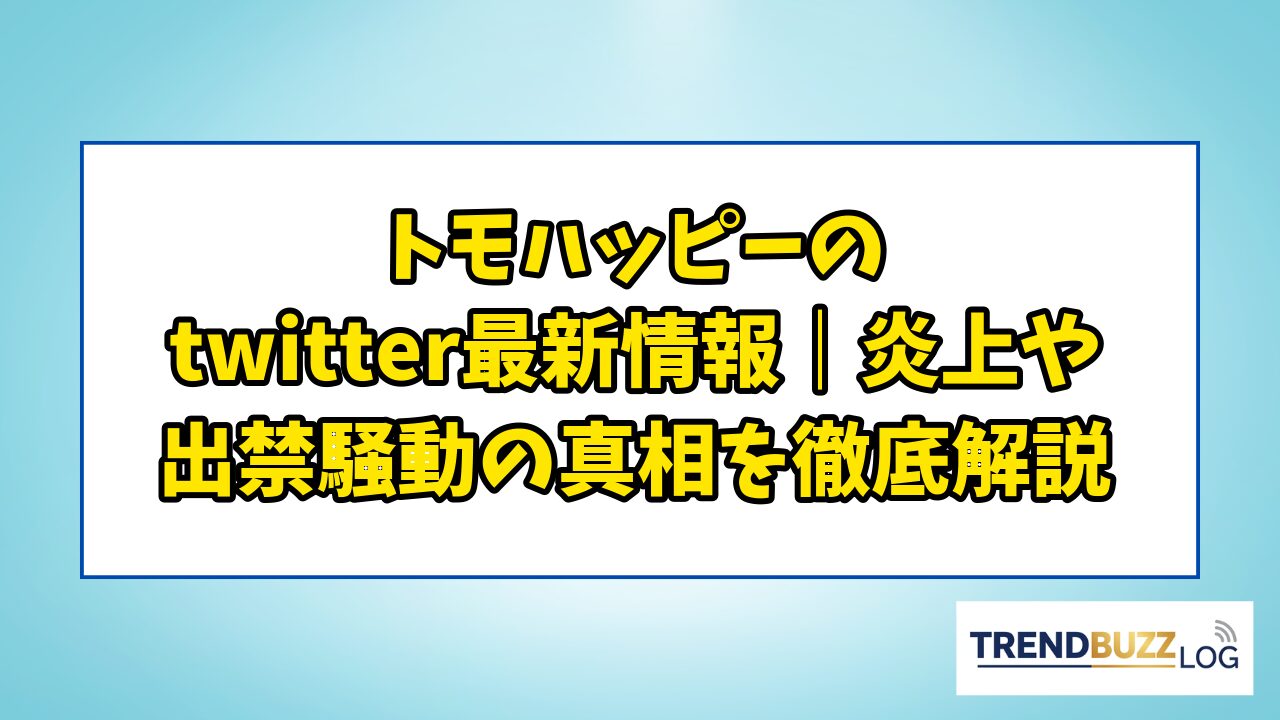 トモハッピーの
twitter最新情報｜炎上や
出禁騒動の真相を徹底解説

TRENDBUZZ LOG